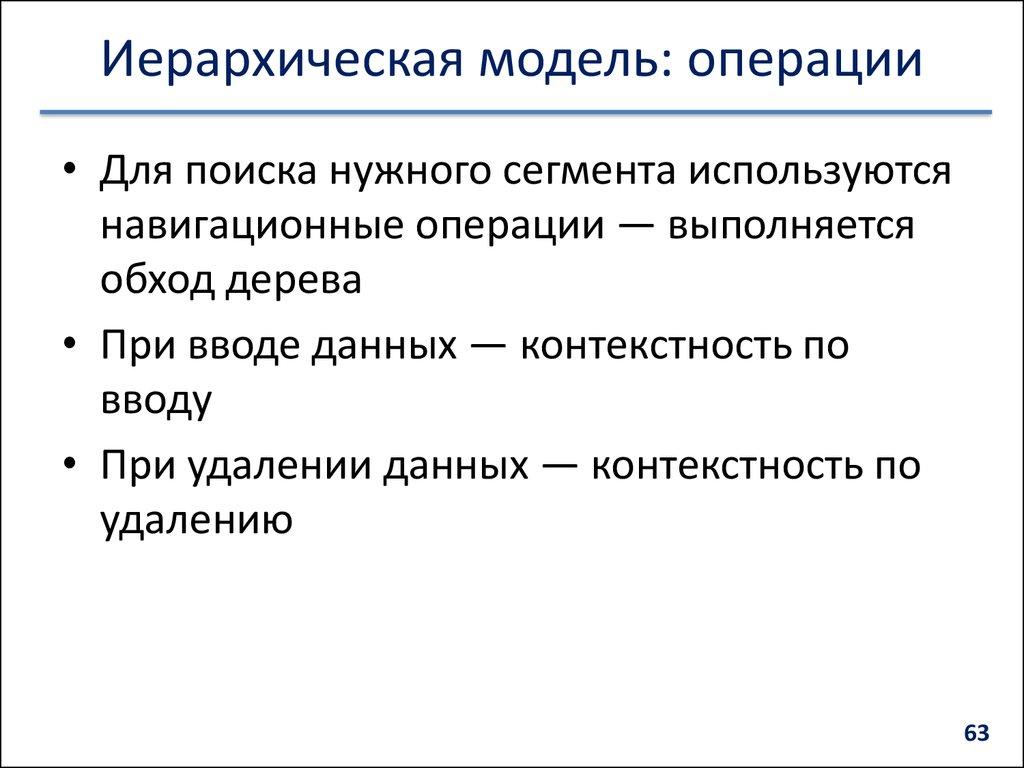 Иерархическая модель: операции

• Для поиска нужного сегмента используются навигационные операции — выполняется обход дерева

• При вводе данных — контекстность по вводу

• При удалении данных — контекстность по удалению

63